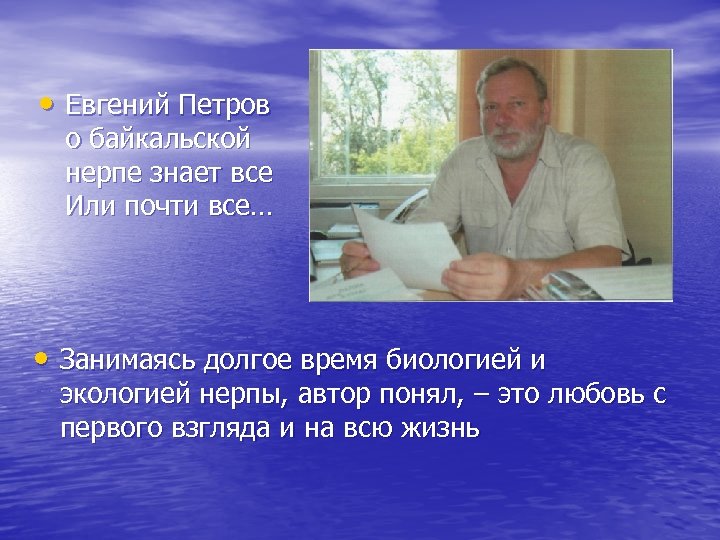 • Евгений Петров о байкальской нерпе знает все Или почти все…

• Занимаясь долгое время биологией и экологией нерпы, автор понял, – это любовь с первого взгляда и на всю жизнь